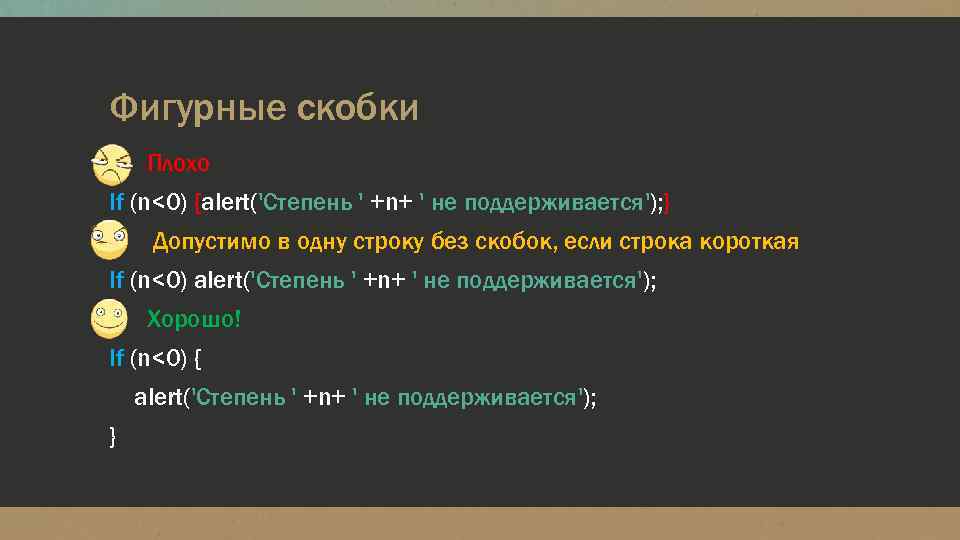 Фигурные скобки

Плохо

If (n<0) {alert('Степень ' +n+ ' не поддерживается');}

Допустимо в одну строку без скобок, если строка короткая

If (n<0) alert('Степень ' +n+ ' не поддерживается');

Хорошо!

If (n<0) {
alert('Степень ' +n+ ' не поддерживается');
}